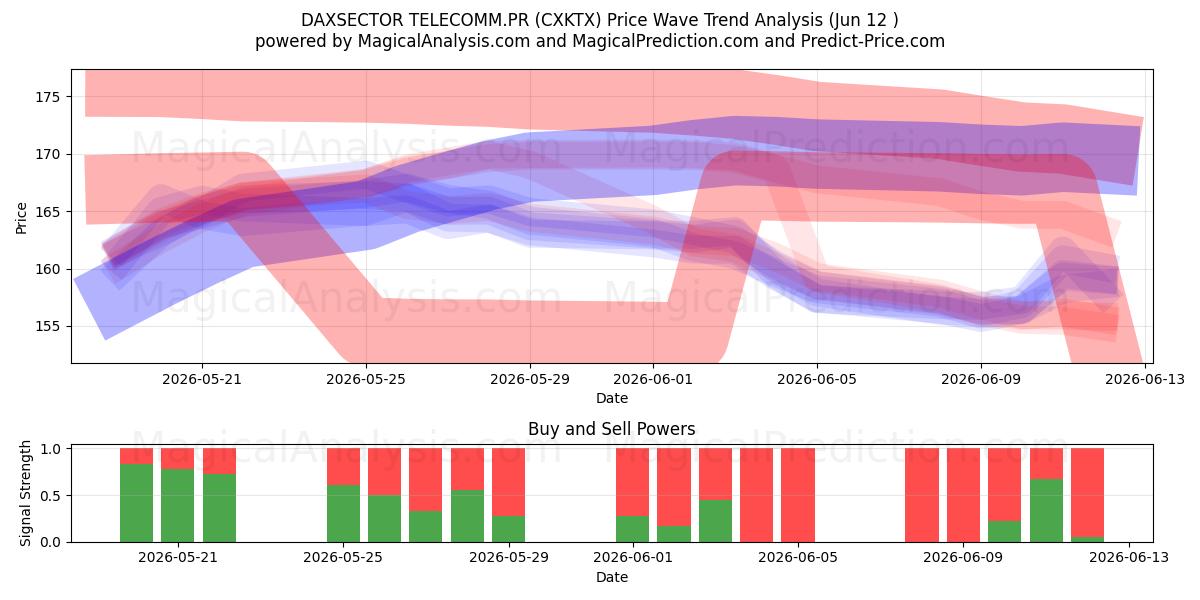 DAXSECTOR TELECOMM.PR (CXKTX) Price Wave Trend Analysis (Jun 12 )
powered by MagicalAnalysis.com and MagicalPrediction.com and Predict-Price.com

MagicalAnalysis.com MagicalPrediction.com
MagicalAnalysis.com MagicalPrediction.com

Price
175
170
165
160
155

2026-05-21
2026-05-25
2026-05-29
2026-06-01
2026-06-05
2026-06-09
2026-06-13
Date

Buy and Sell Powers

MagicalAnalysis.com MagicalPrediction.com

Signal Strength
1.0
0.5
0.0

2026-05-21
2026-05-25
2026-05-29
2026-06-01
2026-06-05
2026-06-09
2026-06-13
Date